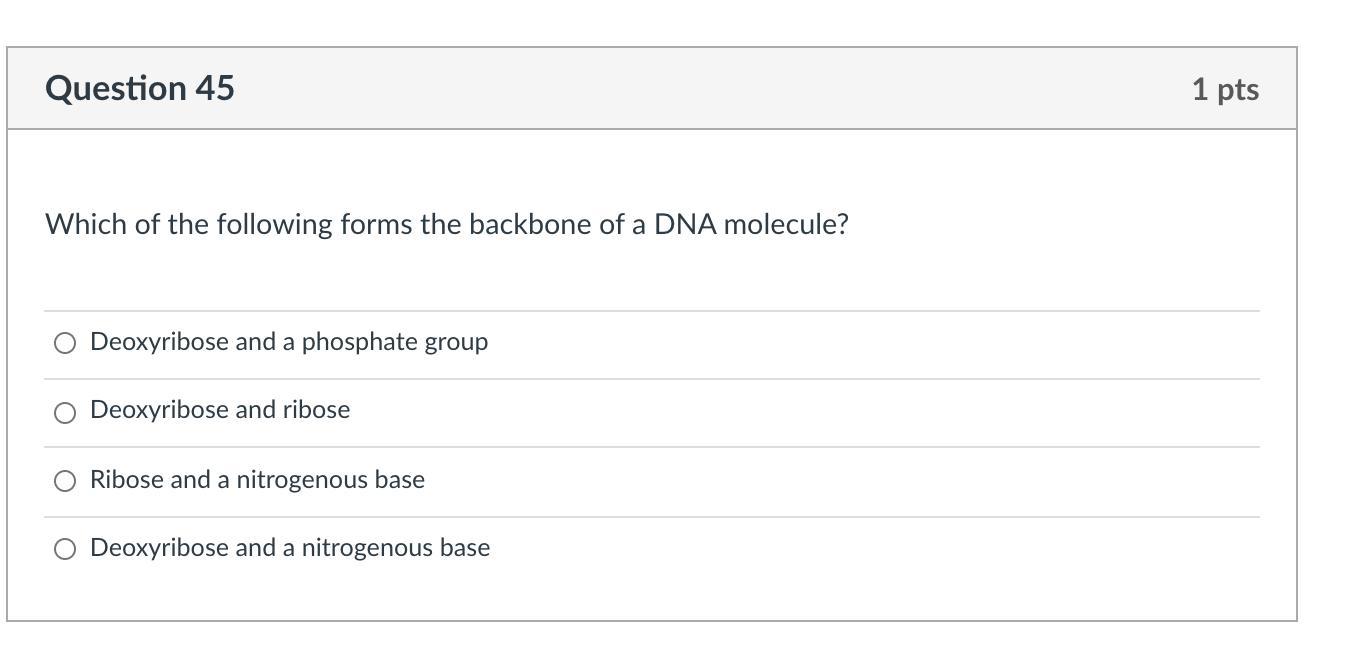 Question 45

1 pts

Which of the following forms the backbone of a DNA molecule?

Deoxyribose and a phosphate group

Deoxyribose and ribose

Ribose and a nitrogenous base

Deoxyribose and a nitrogenous base